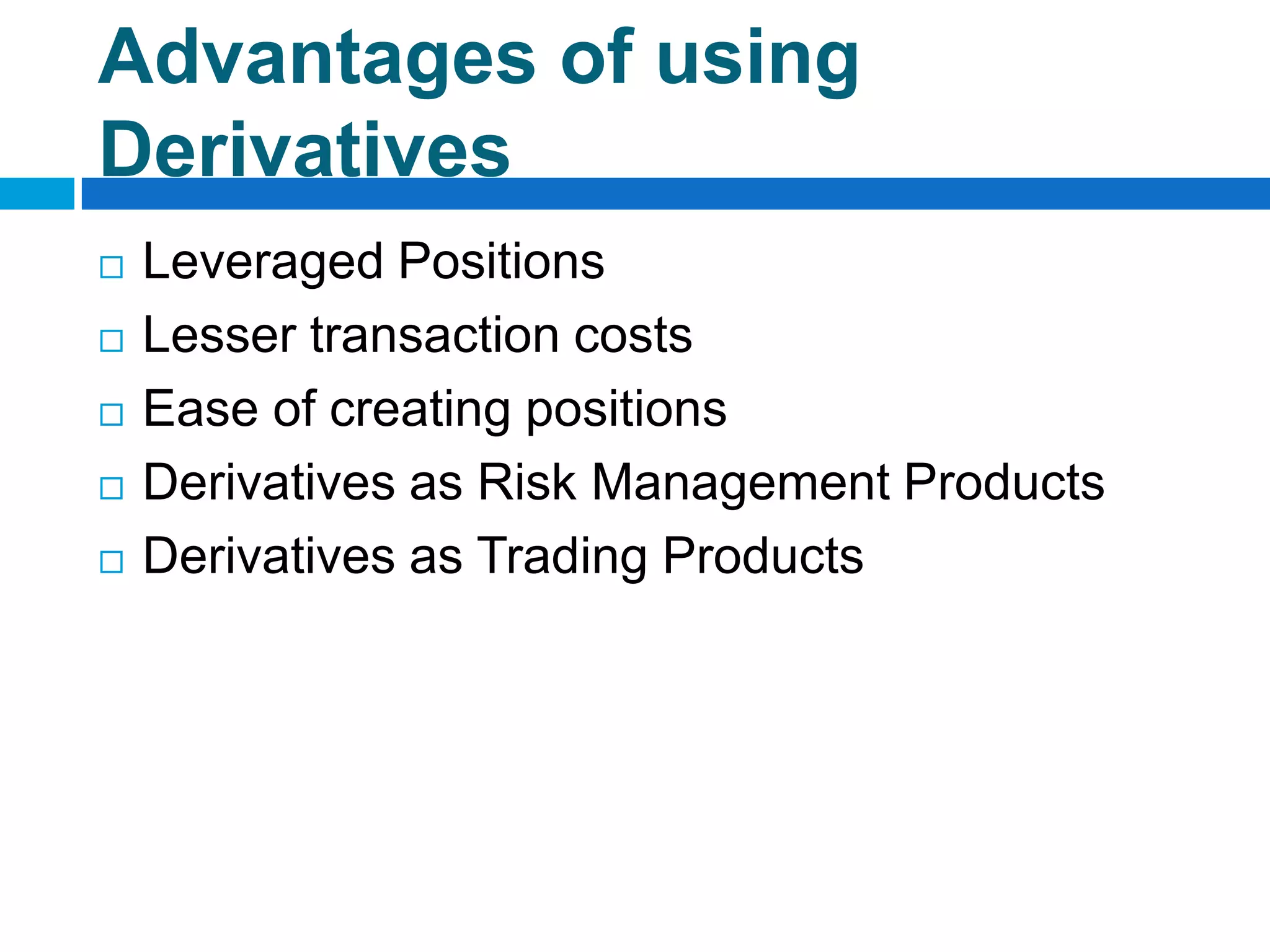 Advantages of using Derivatives

□ Leveraged Positions
□ Lesser transaction costs
□ Ease of creating positions
□ Derivatives as Risk Management Products
□ Derivatives as Trading Products